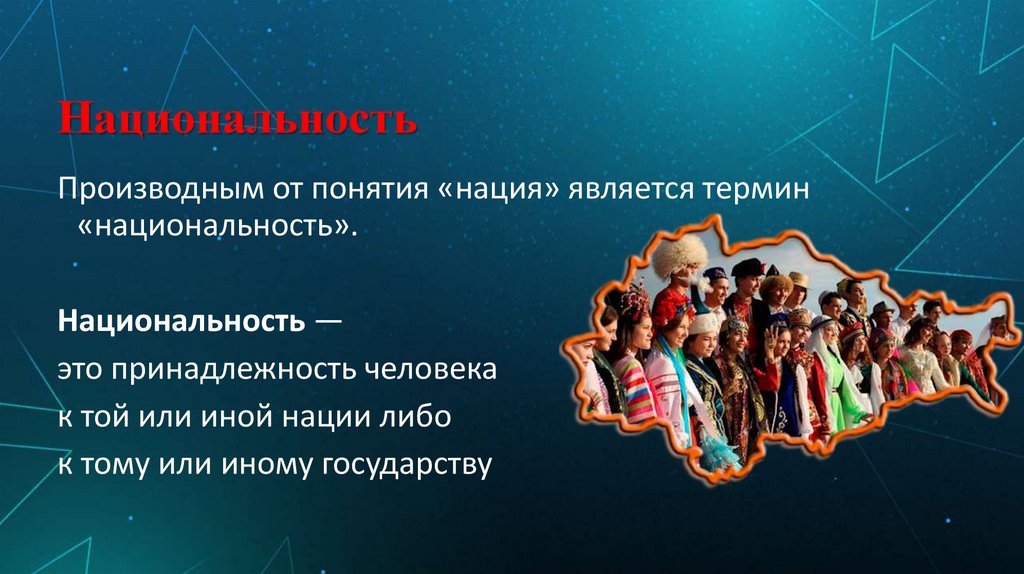 Национальность

Производным от понятия «нация» является термин «национальность».

Национальность —
это принадлежность человека к той или иной нации либо к тому или иному государству